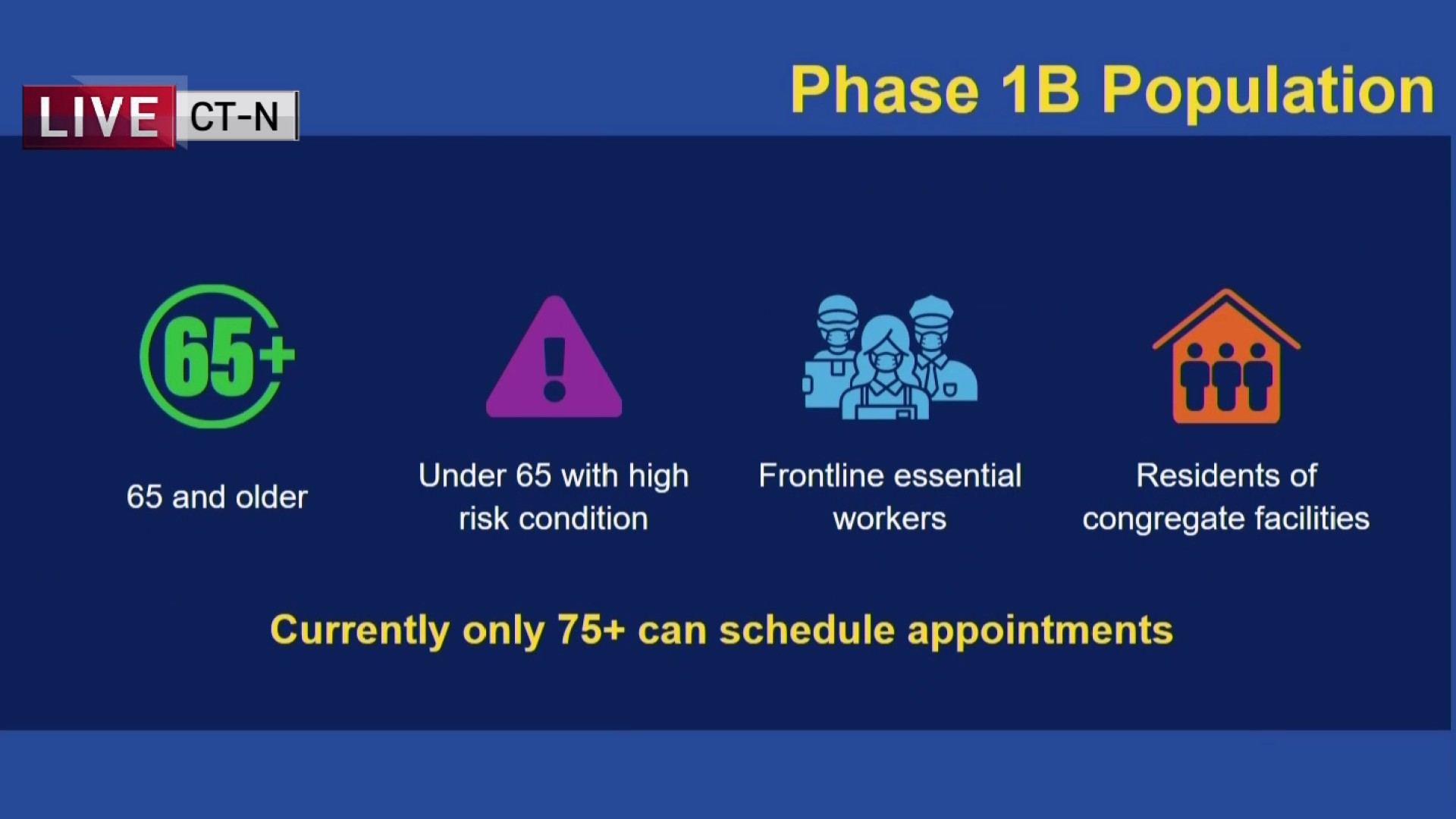 LIVE CT-N

Phase 1B Population

65+

65 and older

Under 65 with high risk condition

Frontline essential workers

Residents of congregate facilities

Currently only 75+ can schedule appointments